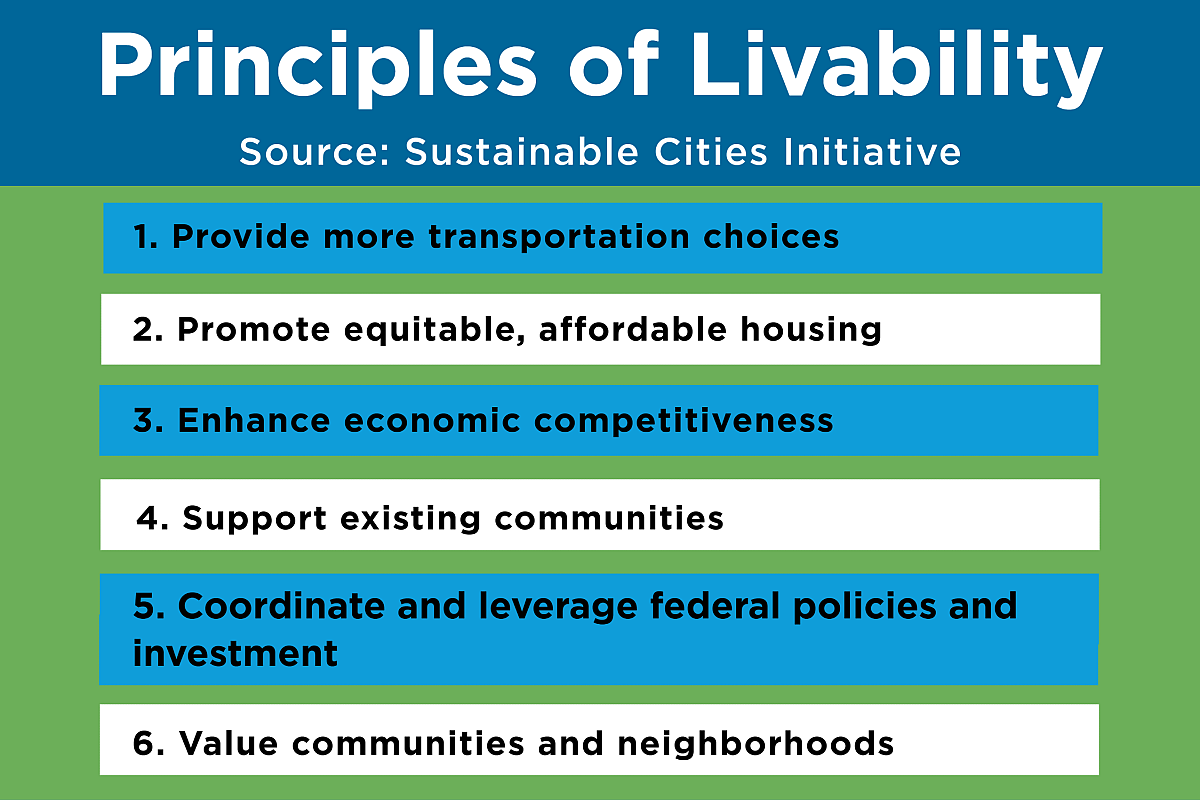 Principles of Livability

Source: Sustainable Cities Initiative

1. Provide more transportation choices

2. Promote equitable, affordable housing

3. Enhance economic competitiveness

4. Support existing communities

5. Coordinate and leverage federal policies and investment

6. Value communities and neighborhoods